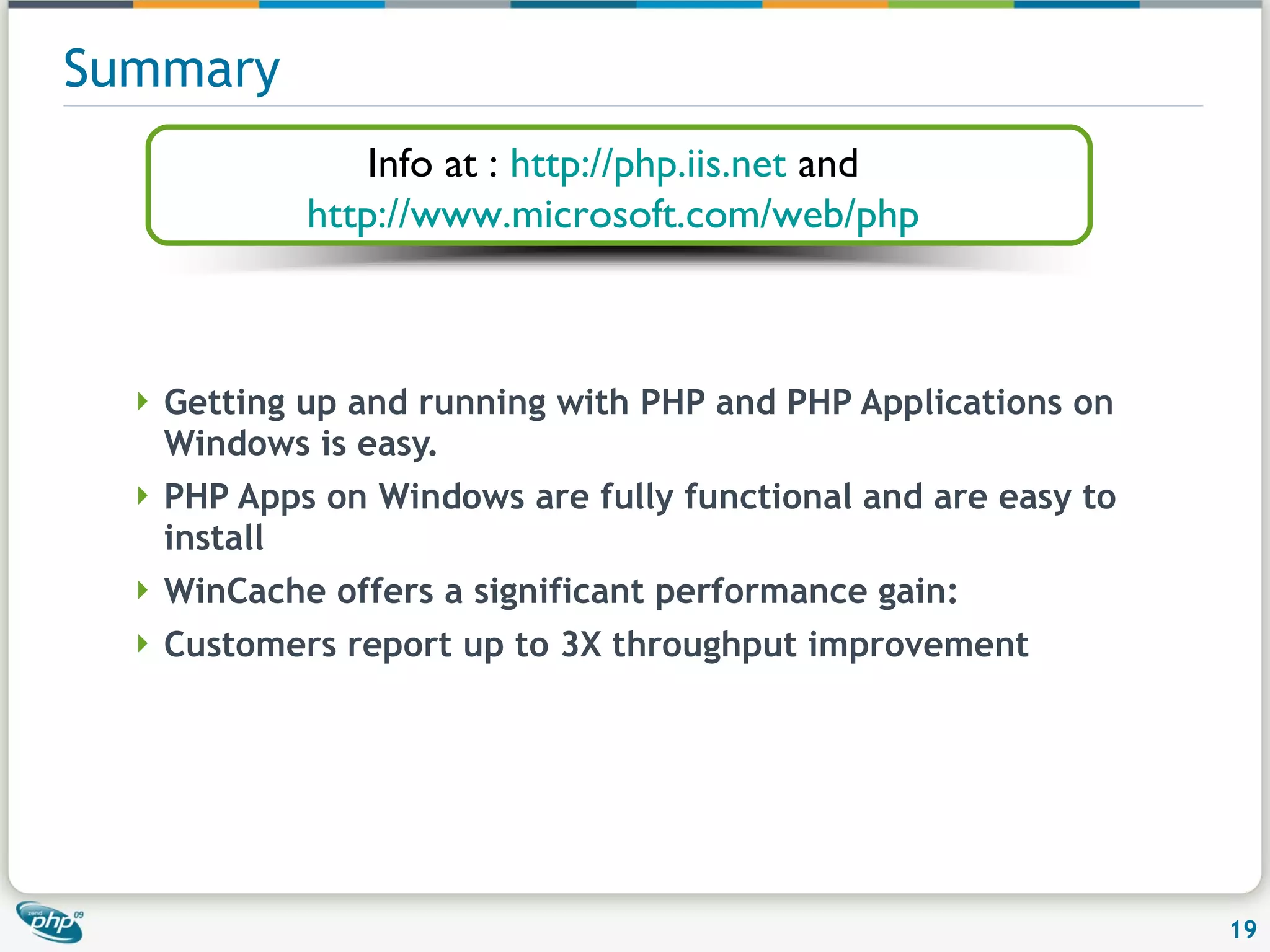 Summary

Info at : http://php.iis.net and http://www.microsoft.com/web/php

Getting up and running with PHP and PHP Applications on Windows is easy.

PHP Apps on Windows are fully functional and are easy to install

WinCache offers a significant performance gain:

Customers report up to 3X throughput improvement

zend php 09

19